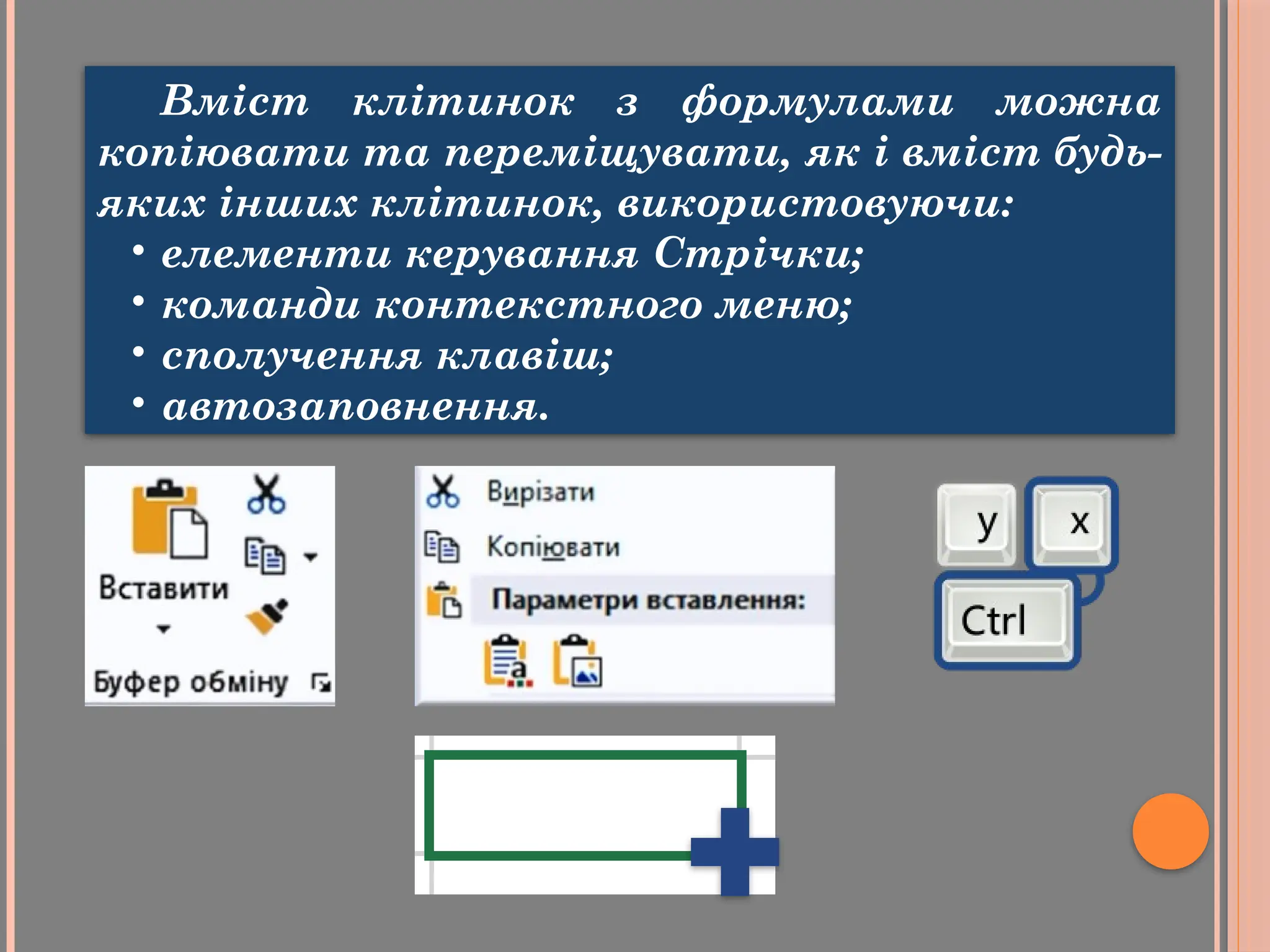 Вміст клітинок з формулами можна копіювати та переміщувати, як і вміст будь-яких інших клітинок, використовуючи:
• елементи керування Стрічки;
• команди контекстного меню;
• сполучення клавіш;
• автозаповнення.

Вставити
Буфер обміну

Вирізати
Копіювати
Параметри вставлення:

y
x
Ctrl